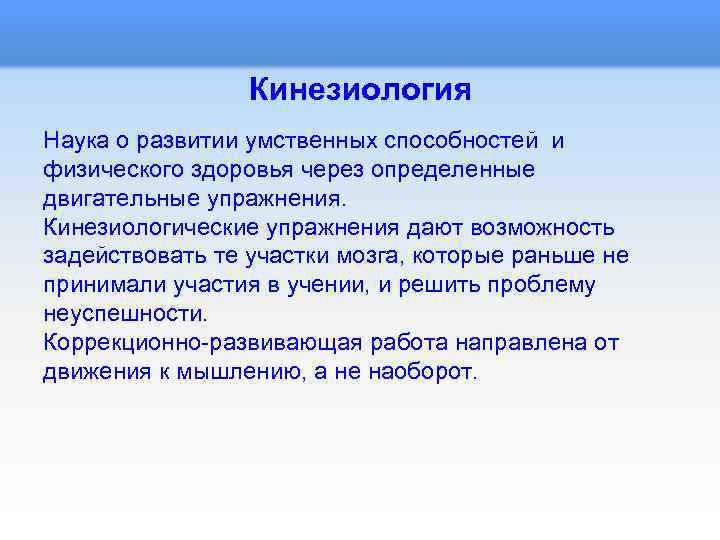 Кинезиология

Наука о развитии умственных способностей и физического здоровья через определенные двигательные упражнения.
Кинезиологические упражнения дают возможность задействовать те участки мозга, которые раньше не принимали участия в учении, и решить проблему неуспешности.
Коррекционно-развивающая работа направлена от движения к мышлению, а не наоборот.